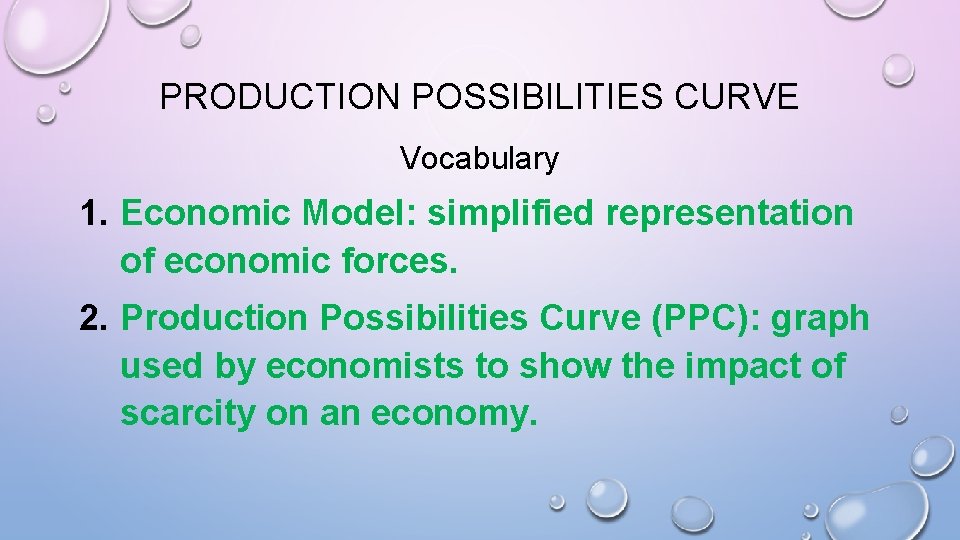 PRODUCTION POSSIBILITIES CURVE

Vocabulary

1. Economic Model: simplified representation of economic forces.

2. Production Possibilities Curve (PPC): graph used by economists to show the impact of scarcity on an economy.